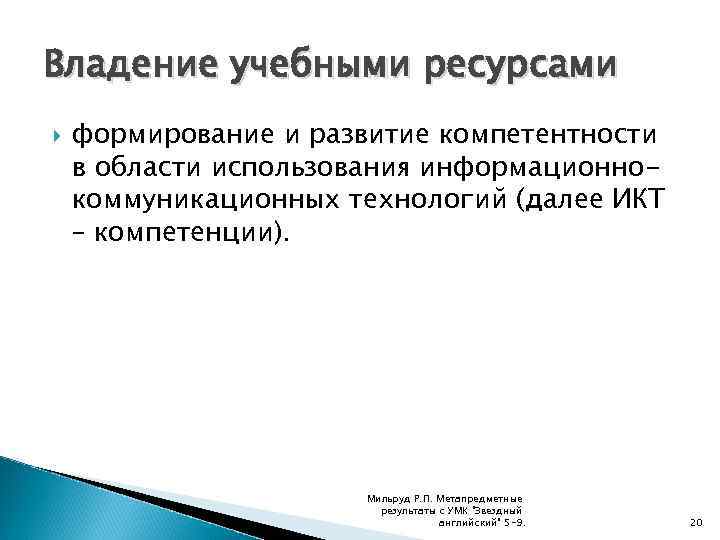 Владение учебными ресурсами

формирование и развитие компетентности в области использования информационно-коммуникационных технологий (далее ИКТ – компетенции).

Мильруд Р.П. Метапредметные результаты с УМК "Звездный английский" 5-9.

20